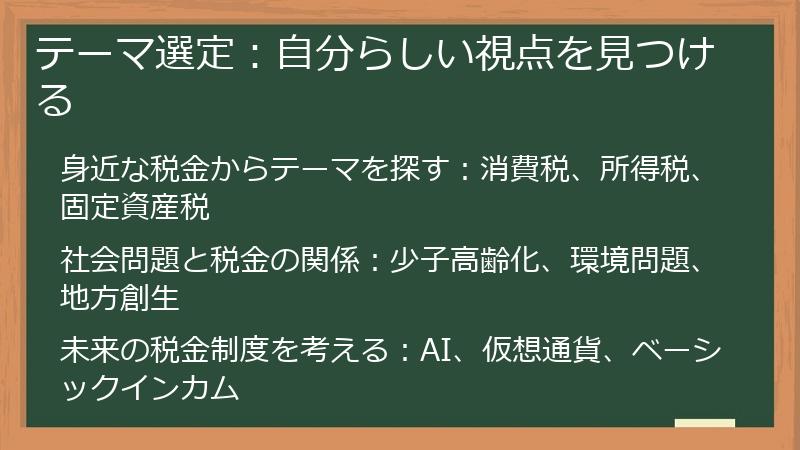 テーマ選定：自分らしい視点を見つける

身近な税金からテーマを探す：消費税、所得税、固定資産税

社会問題と税金の関係：少子高齢化、環境問題、地方創生

未来の税金制度を考える：AI、仮想通貨、ベーシックインカム